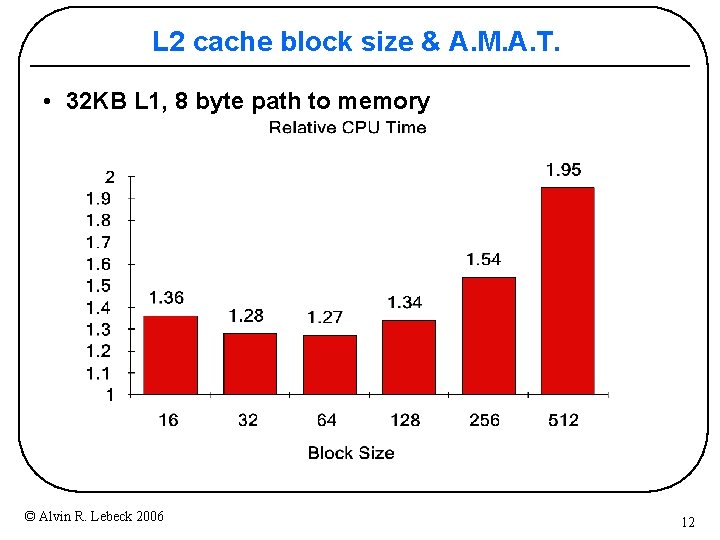 L2 cache block size & A.M.A.T.

• 32KB L1, 8 byte path to memory

Relative CPU Time

2
1.9
1.8
1.7
1.6
1.5
1.4
1.3
1.2
1.1
1

1.36
1.28
1.27
1.34
1.54
1.95

16
32
64
128
256
512

Block Size

© Alvin R. Lebeck 2006

12